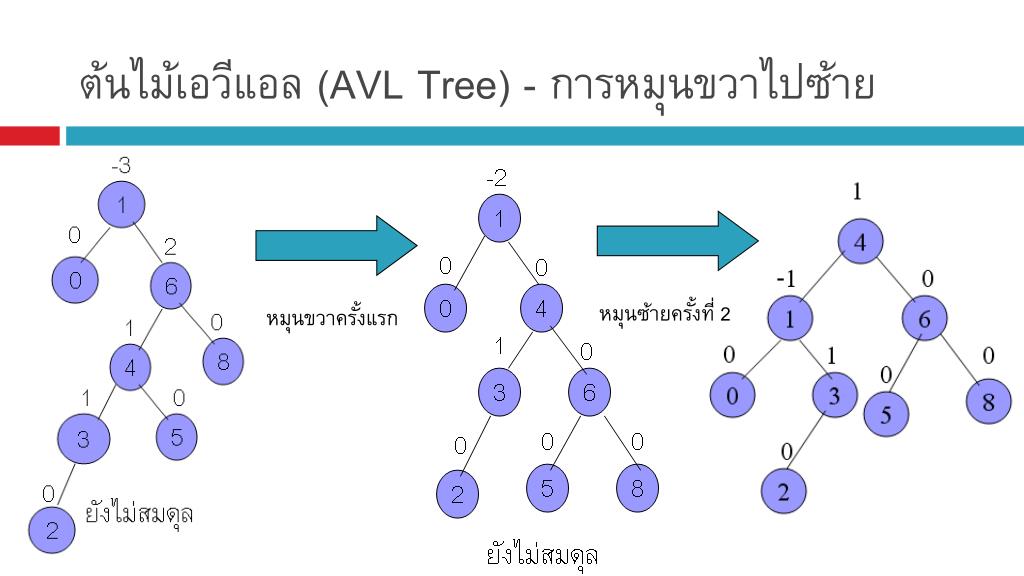 ต้นไม้เอวีแอล (AVL Tree) - การหมุนขวาไปซ้าย

-3
1
0
2
0
6
1
0
4
8
1
0
3
5
0
2
ยังไม่สมดุล

หมุนขวาครั้งแรก

-2
1
0
0
0
4
1
0
3
6
0
0
0
2
5
8
ยังไม่สมดุล

หมุนซ้ายครั้งที่ 2

1
4
-1
0
1
6
0
1
0
0
0
3
5
8
0
2